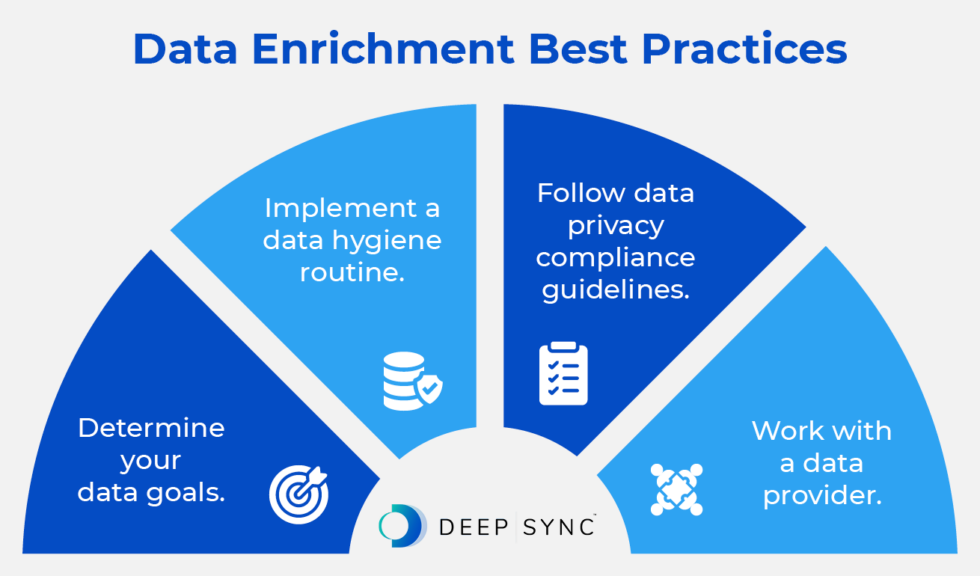 Data Enrichment Best Practices

Determine your data goals.

Implement a data hygiene routine.

Follow data privacy compliance guidelines.

Work with a data provider.

DEEP | SYNC